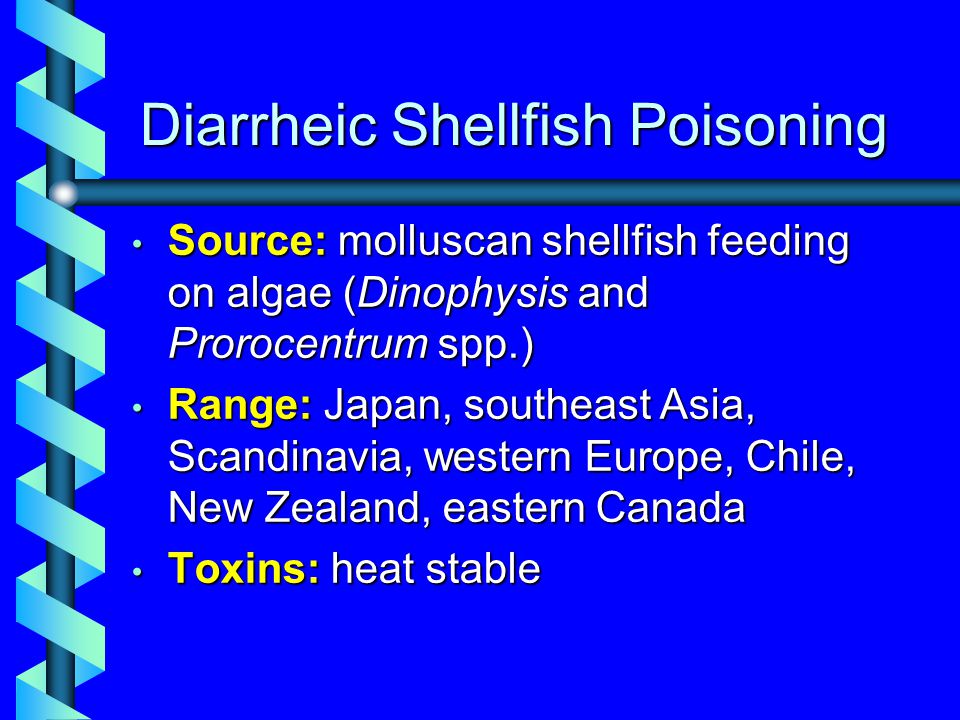 Diarrheic Shellfish Poisoning

• Source: molluscan shellfish feeding on algae (Dinophysis and Prorocentrum spp.)

• Range: Japan, southeast Asia, Scandinavia, western Europe, Chile, New Zealand, eastern Canada

• Toxins: heat stable